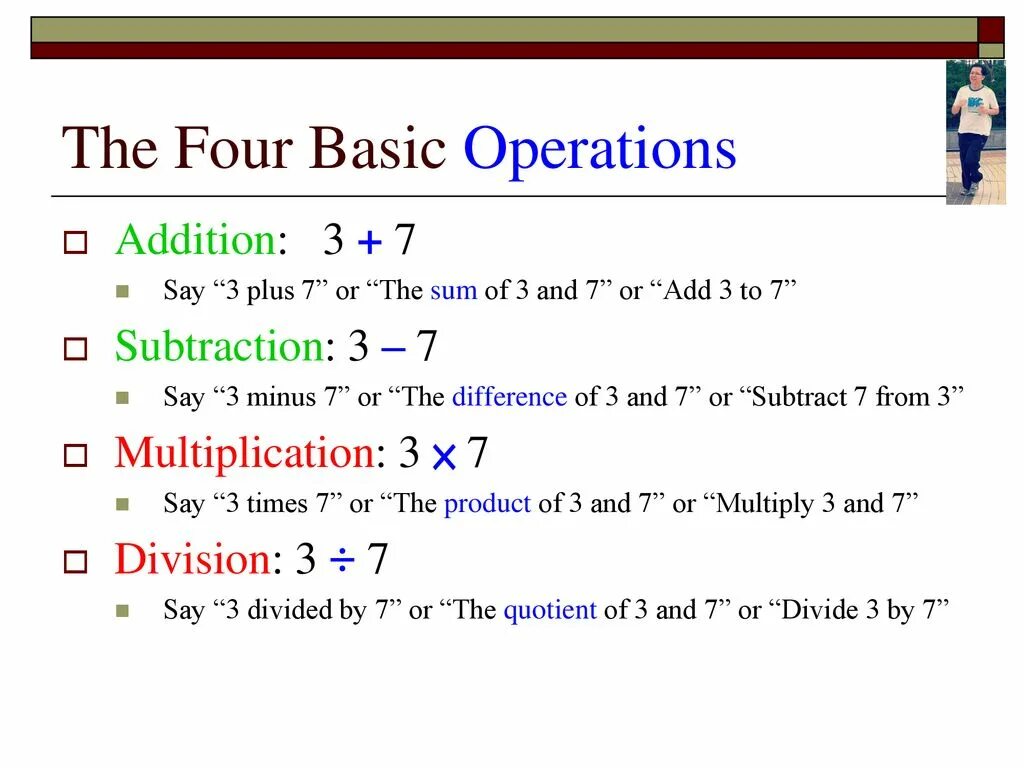 The Four Basic Operations

Addition: $3 + 7$

Say “3 plus 7” or “The sum of 3 and 7” or “Add 3 to 7”

Subtraction: $3 - 7$

Say “3 minus 7” or “The difference of 3 and 7” or “Subtract 7 from 3”

Multiplication: $3 \times 7$

Say “3 times 7” or “The product of 3 and 7” or “Multiply 3 and 7”

Division: $3 \div 7$

Say “3 divided by 7” or “The quotient of 3 and 7” or “Divide 3 by 7”